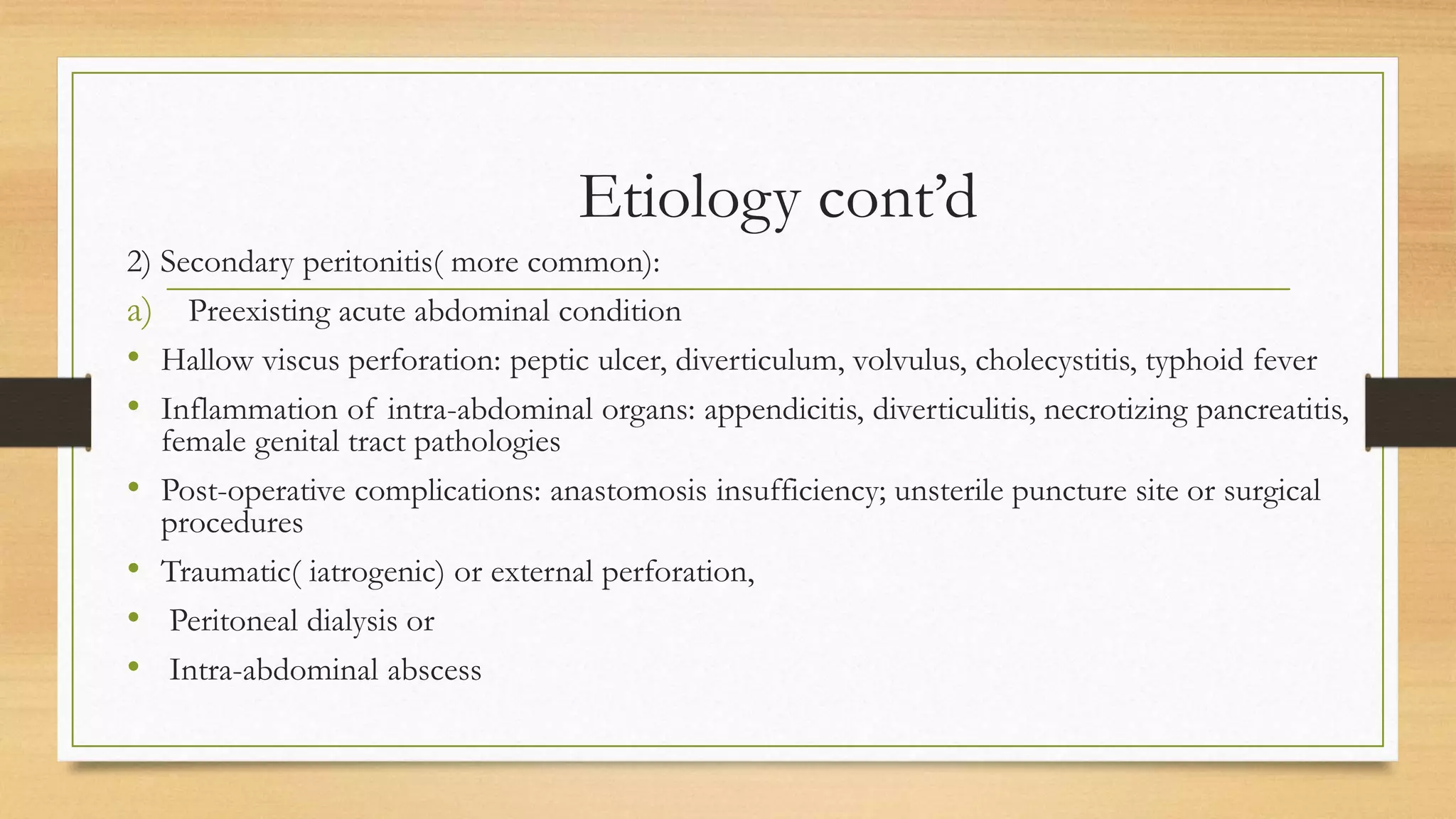 Etiology cont’d

2) Secondary peritonitis( more common):

a) Preexisting acute abdominal condition

• Hallow viscus perforation: peptic ulcer, diverticulum, volvulus, cholecystitis, typhoid fever

• Inflammation of intra-abdominal organs: appendicitis, diverticulitis, necrotizing pancreatitis, female genital tract pathologies

• Post-operative complications: anastomosis insufficiency; unsterile puncture site or surgical procedures

• Traumatic( iatrogenic) or external perforation,

• Peritoneal dialysis or

• Intra-abdominal abscess